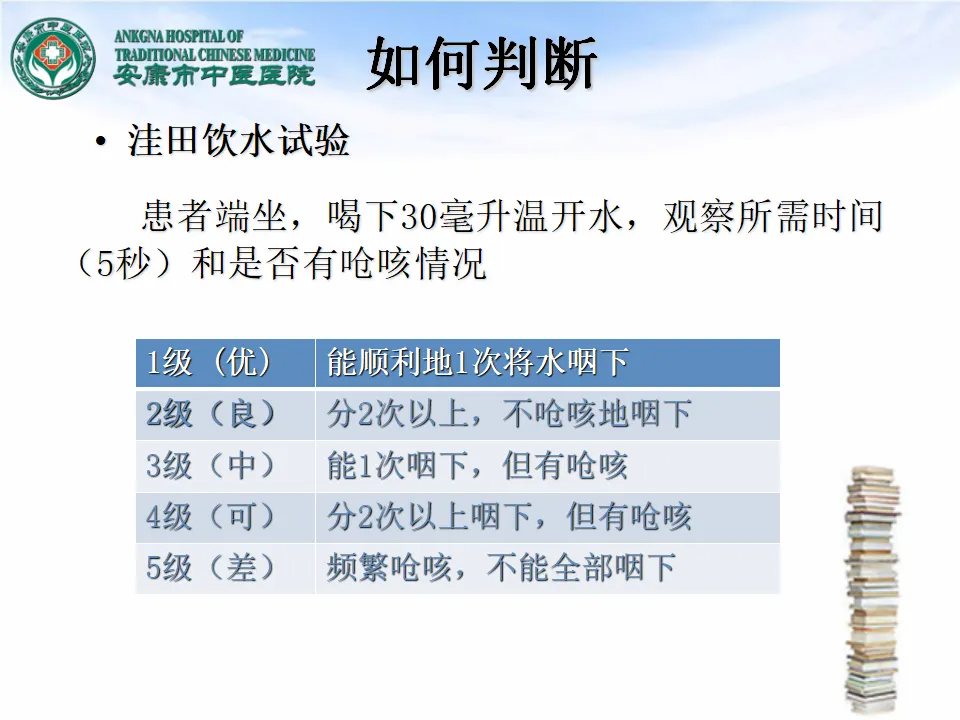 ANKGNA HOSPITAL OF
TRADITIONAL CHINESE MEDICINE
安康市中医医院

如何判断

• 洼田饮水试验

患者端坐，喝下30毫升温开水，观察所需时间（5秒）和是否有呛咳情况

| 1级（优） | 能顺利地1次将水咽下 |
|---|---|
| 2级（良） | 分2次以上，不呛咳地咽下 |
| 3级（中） | 能1次咽下，但有呛咳 |
| 4级（可） | 分2次以上咽下，但有呛咳 |
| 5级（差） | 频繁呛咳，不能全部咽下 |